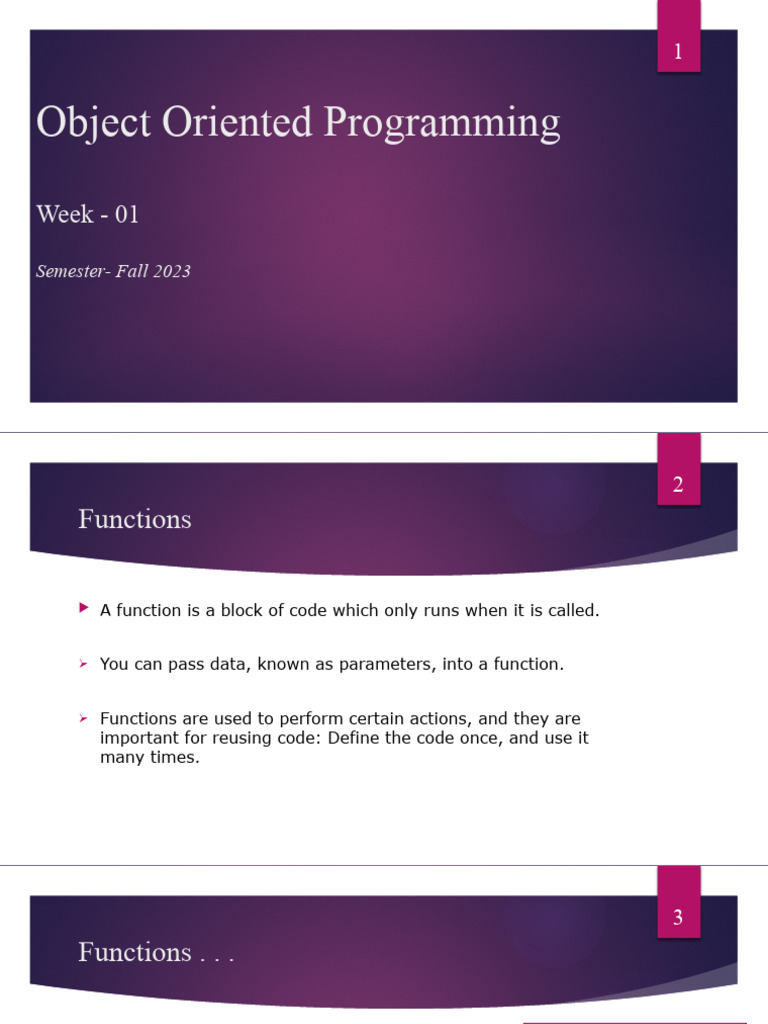 1

Object Oriented Programming

Week - 01

Semester- Fall 2023

2

Functions

A function is a block of code which only runs when it is called.

You can pass data, known as parameters, into a function.

Functions are used to perform certain actions, and they are important for reusing code: Define the code once, and use it many times.

3

Functions . . .